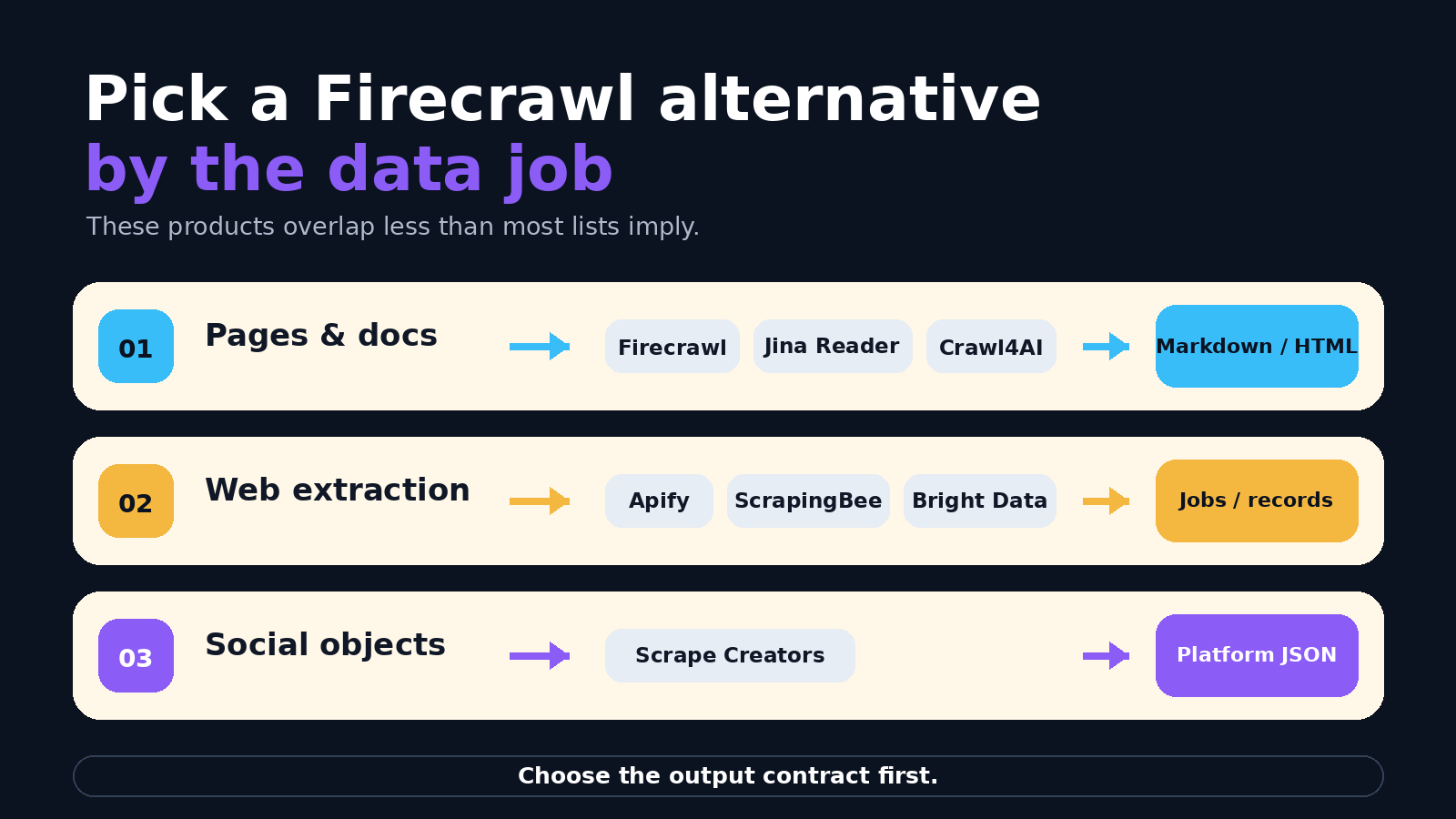 Pick a Firecrawl alternative
by the data job

These products overlap less than most lists imply.

01 Pages & docs

Firecrawl

Jina Reader

Crawl4AI

Markdown / HTML

02 Web extraction

Apify

ScrapingBee

Bright Data

Jobs / records

03 Social objects

Scrape Creators

Platform JSON

Choose the output contract first.